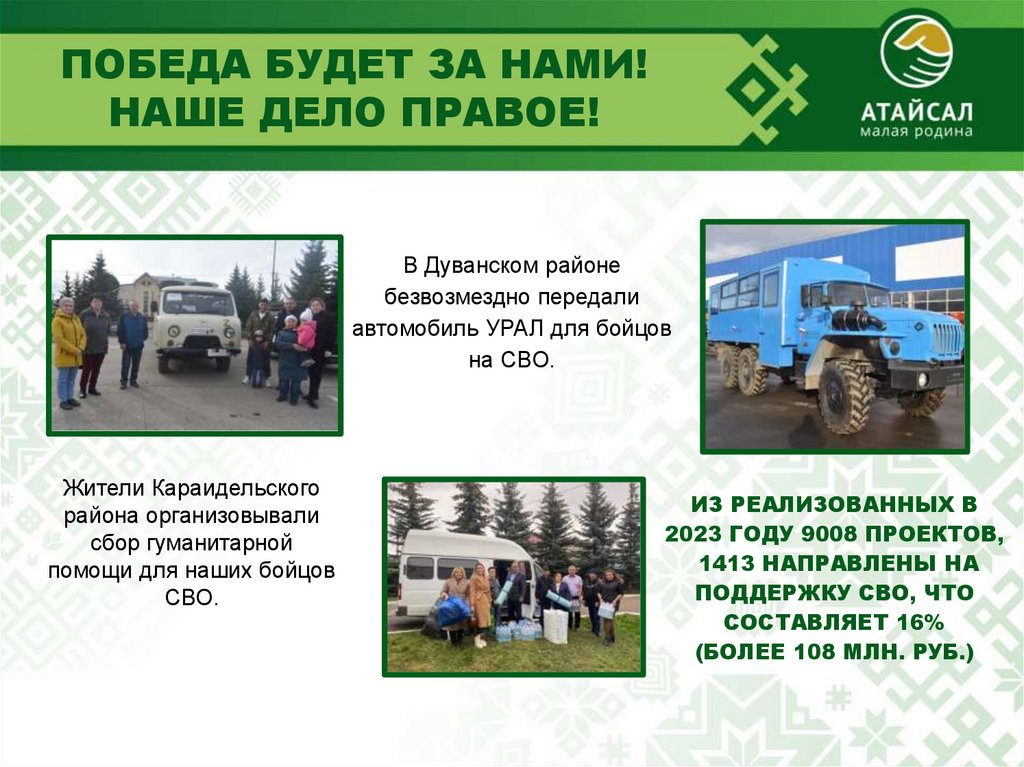 ПОБЕДА БУДЕТ ЗА НАМИ!
НАШЕ ДЕЛО ПРАВОЕ!

АТАЙСАЛ
малая родина

В Дуванском районе безвозмездно передали автомобиль УРАЛ для бойцов на СВО.

Жители Караидельского района организовывали сбор гуманитарной помощи для наших бойцов СВО.

ИЗ РЕАЛИЗОВАННЫХ В 2023 ГОДУ 9008 ПРОЕКТОВ, 1413 НАПРАВЛЕНЫ НА ПОДДЕРЖКУ СВО, ЧТО СОСТАВЛЯЕТ 16% (БОЛЕЕ 108 МЛН. РУБ.)